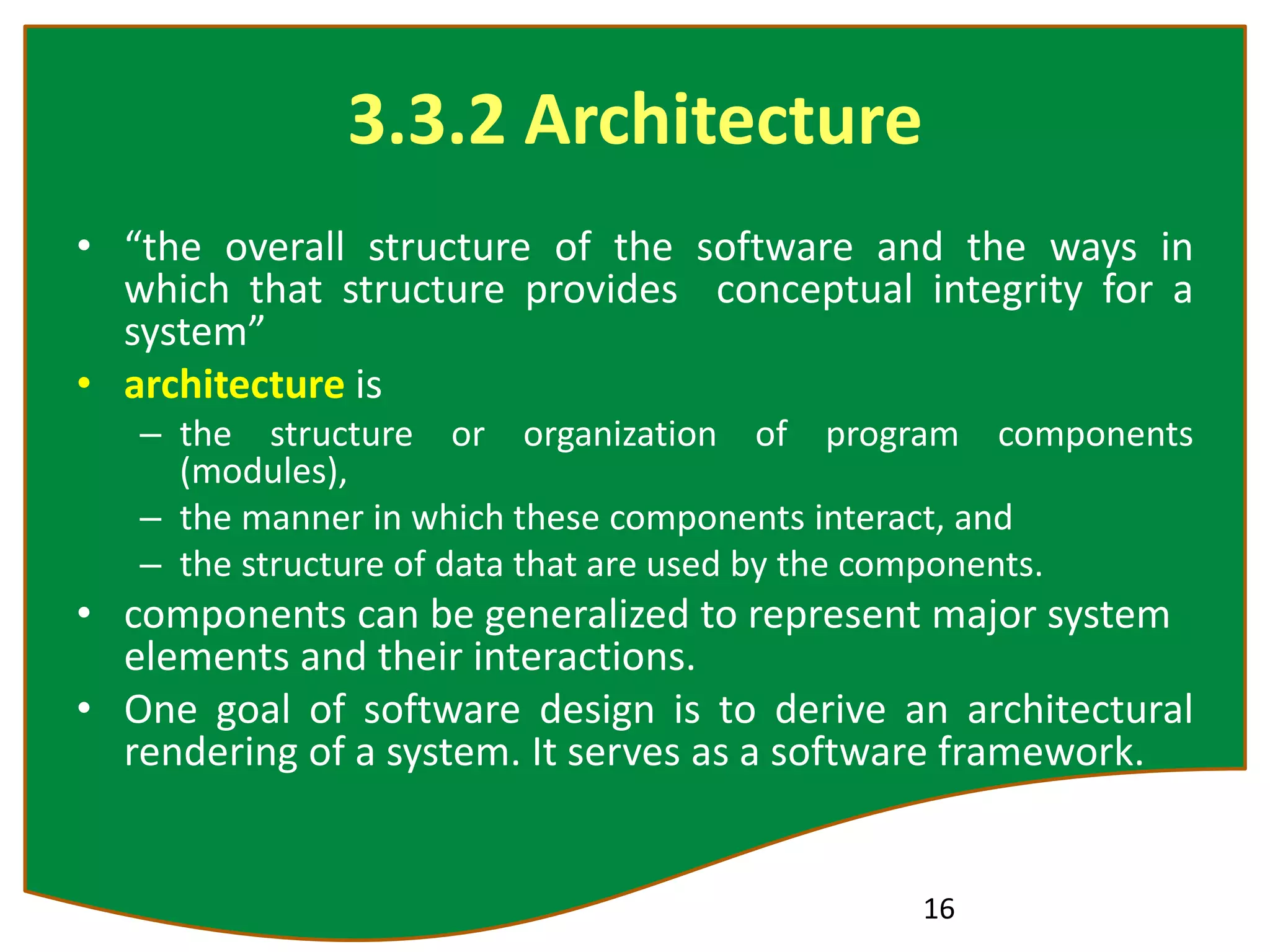 3.3.2 Architecture

• “the overall structure of the software and the ways in which that structure provides conceptual integrity for a system”

• architecture is

– the structure or organization of program components (modules),

– the manner in which these components interact, and

– the structure of data that are used by the components.

• components can be generalized to represent major system elements and their interactions.

• One goal of software design is to derive an architectural rendering of a system. It serves as a software framework.

16